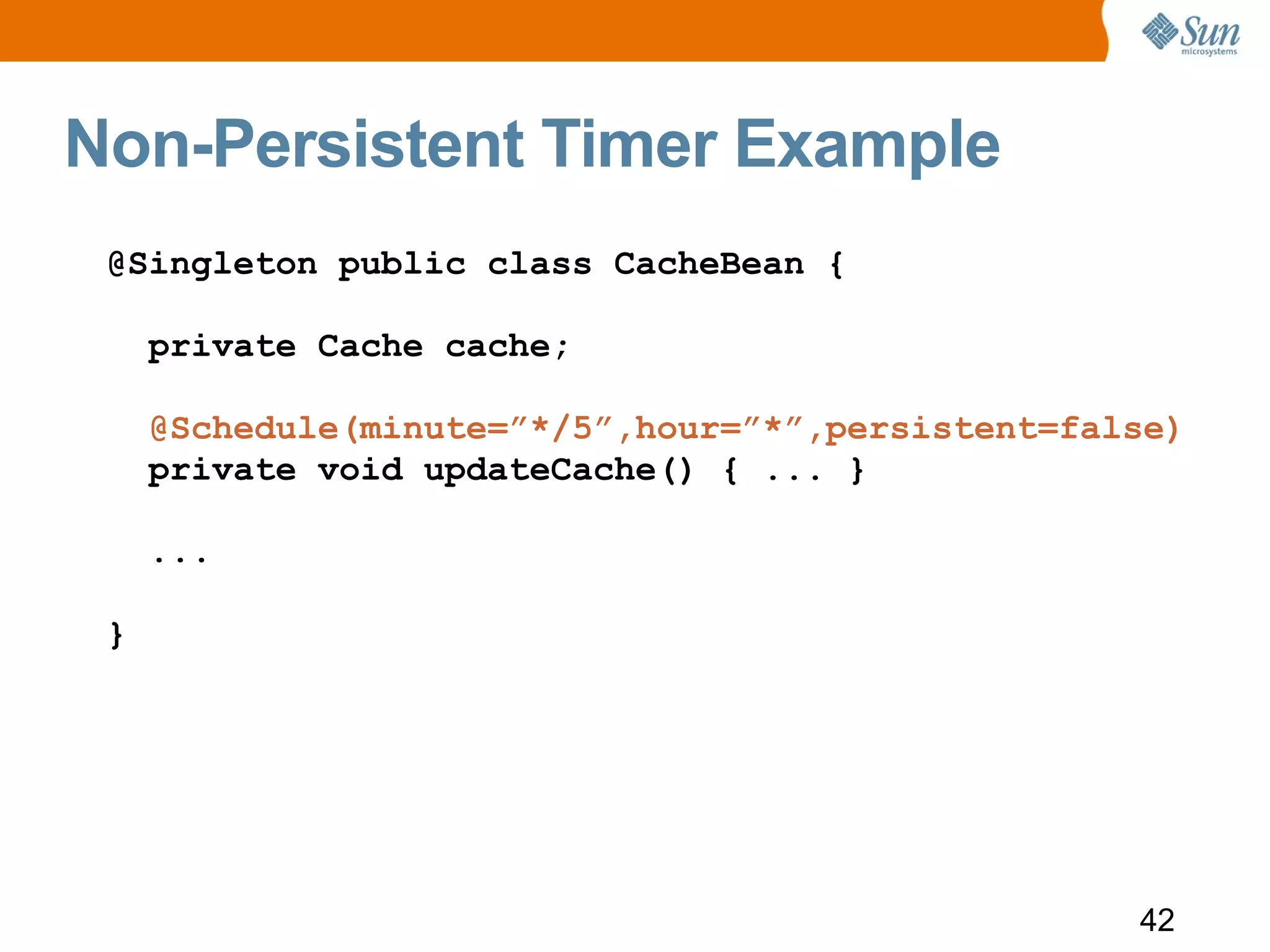 Sun microsystems

Non-Persistent Timer Example

@Singleton public class CacheBean {

private Cache cache;

@Schedule(minute=”*/5”,hour=”*”,persistent=false)
private void updateCache() { ... }

...

}

42